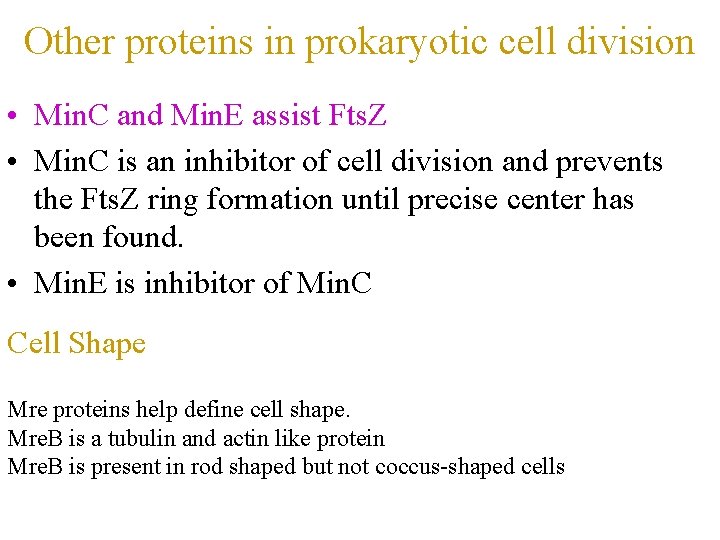 Other proteins in prokaryotic cell division

• MinC and MinE assist FtsZ
• MinC is an inhibitor of cell division and prevents the FtsZ ring formation until precise center has been found.
• MinE is inhibitor of MinC

Cell Shape

Mre proteins help define cell shape.
MreB is a tubulin and actin like protein
MreB is present in rod shaped but not coccus-shaped cells